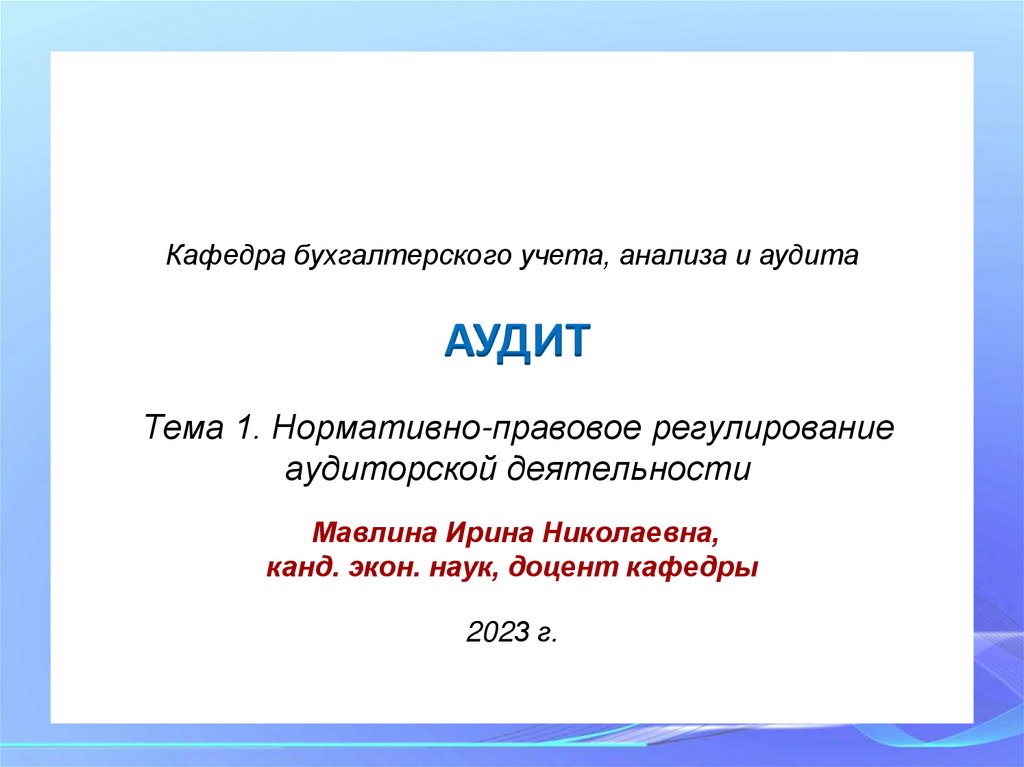 Кафедра бухгалтерского учета, анализа и аудита

АУДИТ

Тема 1. Нормативно-правовое регулирование аудиторской деятельности

Мавлина Ирина Николаевна,
канд. экон. наук, доцент кафедры

2023 г.